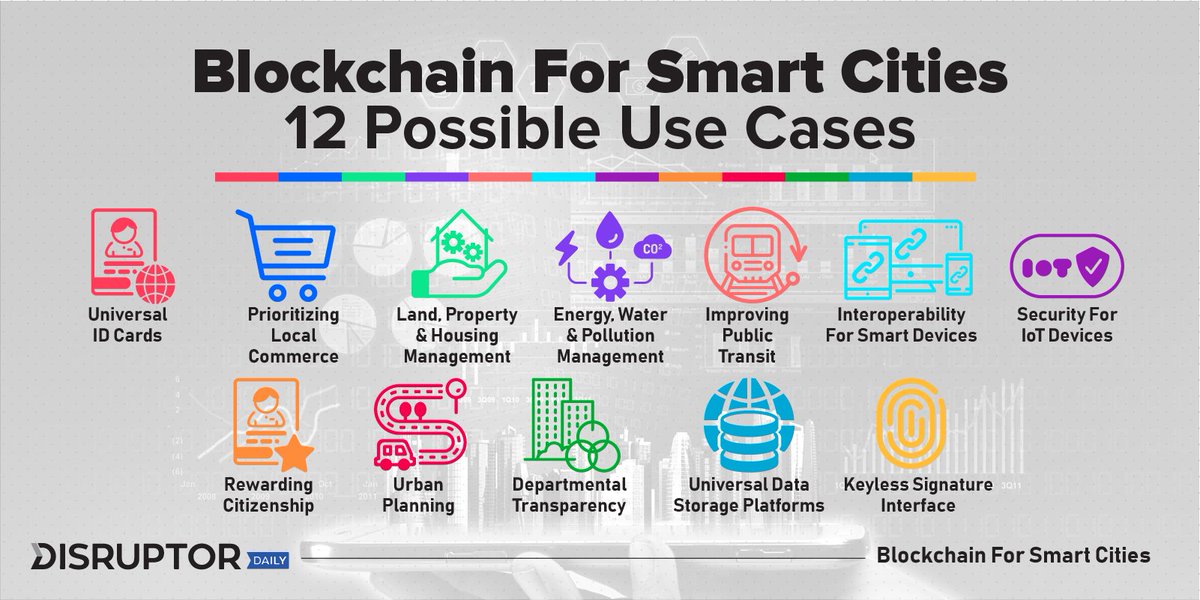 Blockchain For Smart Cities
12 Possible Use Cases

Universal ID Cards

Prioritizing Local Commerce

Land, Property & Housing Management

$CO^2$

Energy, Water & Pollution Management

Improving Public Transit

Interoperability For Smart Devices

IOT

Security For IoT Devices

Rewarding Citizenship

Urban Planning

Departmental Transparency

Universal Data Storage Platforms

Keyless Signature Interface

DISRUPTOR DAILY

Blockchain For Smart Cities